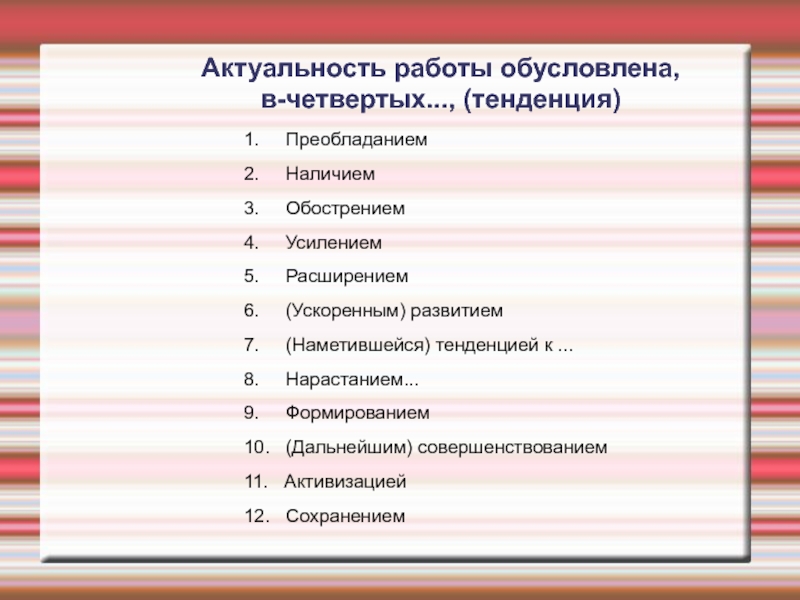 Актуальность работы обусловлена, в-четвертых..., (тенденция)

1. Преобладанием
2. Наличием
3. Обострением
4. Усилением
5. Расширением
6. (Ускоренным) развитием
7. (Наметившейся) тенденцией к ...
8. Нарастанием...
9. Формированием
10. (Дальнейшим) совершенствованием
11. Активизацией
12. Сохранением